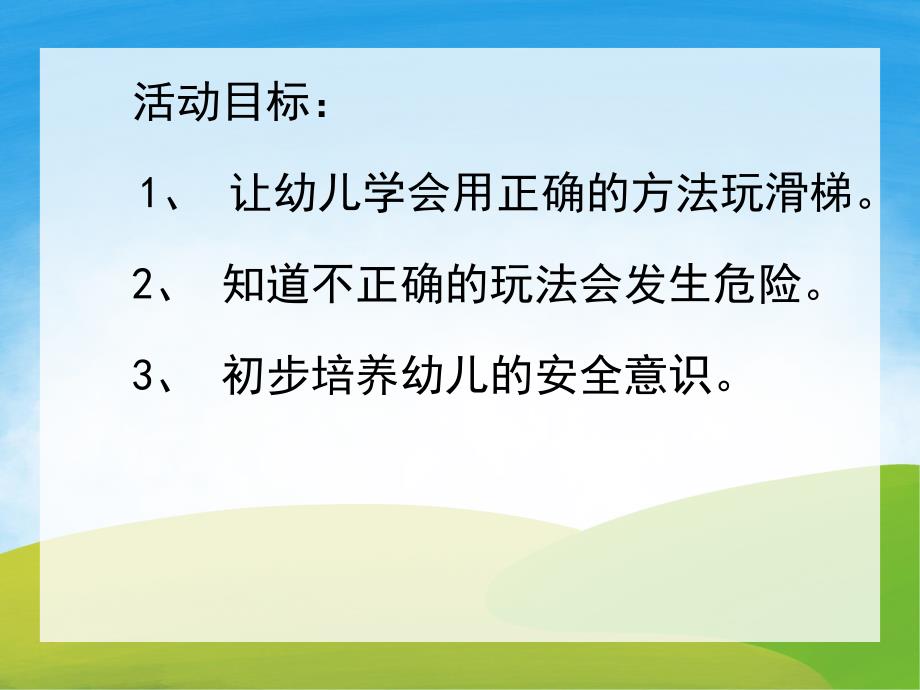 活动目标：

1、 让幼儿学会用正确的方法玩滑梯。

2、 知道不正确的玩法会发生危险。

3、 初步培养幼儿的安全意识。